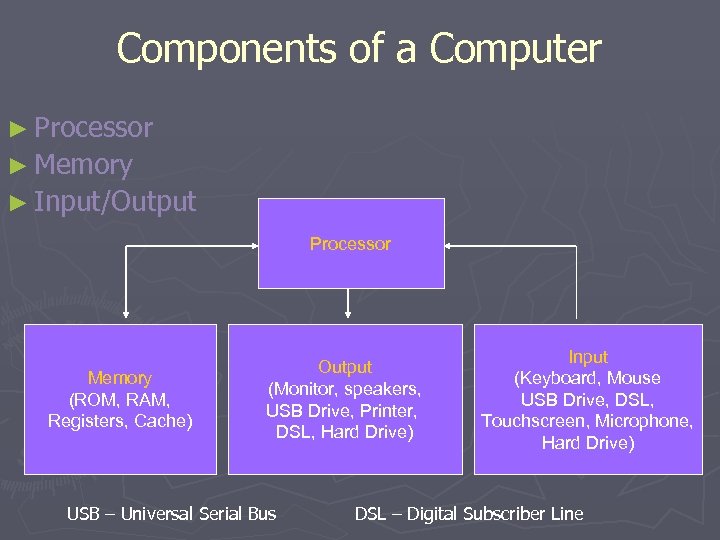 Components of a Computer

► Processor
► Memory
► Input/Output

Processor

Memory
(ROM, RAM, Registers, Cache)

Output
(Monitor, speakers, USB Drive, Printer, DSL, Hard Drive)

Input
(Keyboard, Mouse USB Drive, DSL, Touchscreen, Microphone, Hard Drive)

USB – Universal Serial Bus

DSL – Digital Subscriber Line